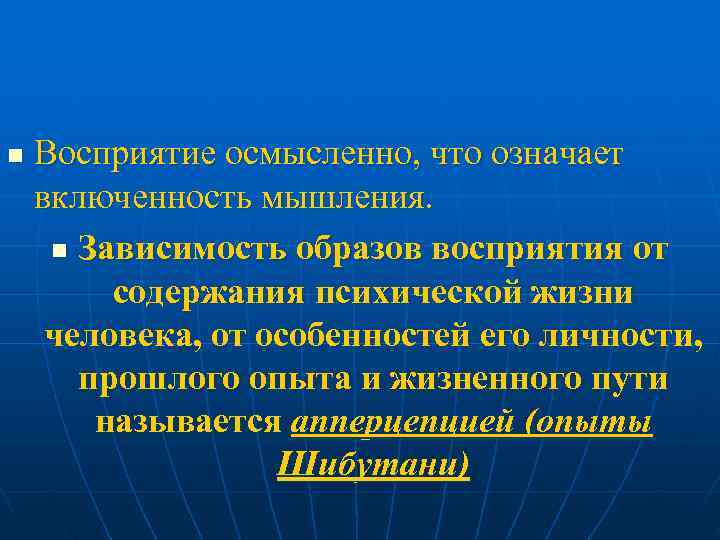 Восприятие осмысленно, что означает включенность мышления.

Зависимость образов восприятия от содержания психической жизни человека, от особенностей его личности, прошлого опыта и жизненного пути называется апперцепцией (опыты Шибутани)